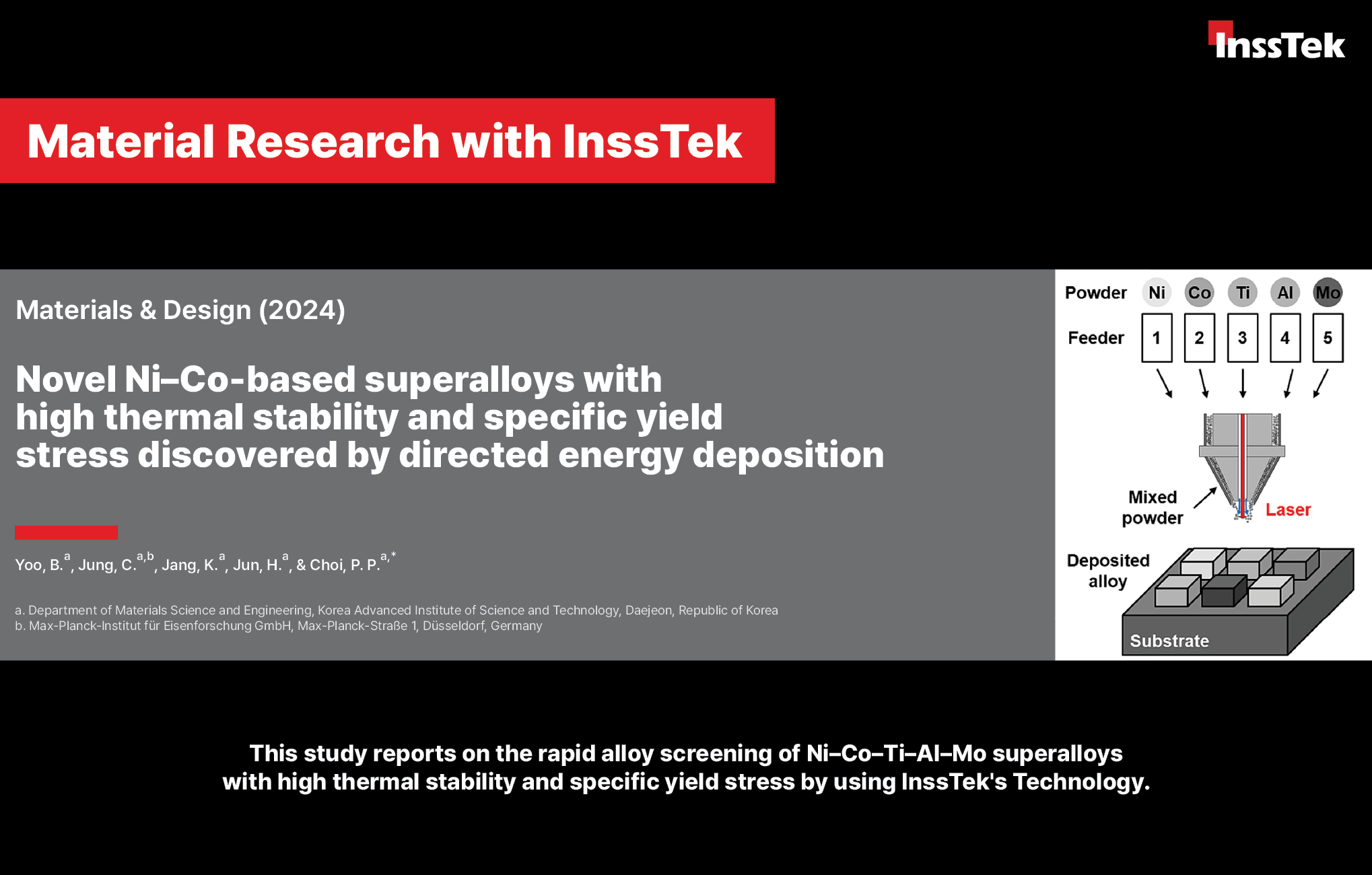 InssTek

Material Research with InssTek

Materials & Design (2024)

Novel Ni–Co-based superalloys with high thermal stability and specific yield stress discovered by directed energy deposition

Yoo, B.$^{a}$, Jung, C.$^{a,b}$, Jang, K.$^{a}$, Jun, H.$^{a}$, & Choi, P. P.$^{a,*}$

a. Department of Materials Science and Engineering, Korea Advanced Institute of Science and Technology, Daejeon, Republic of Korea
b. Max-Planck-Institut für Eisenforschung GmbH, Max-Planck-Straße 1, Düsseldorf, Germany

Powder Ni Co Ti Al Mo
Feeder 1 2 3 4 5
Mixed powder
Laser
Deposited alloy
Substrate

This study reports on the rapid alloy screening of Ni–Co–Ti–Al–Mo superalloys with high thermal stability and specific yield stress by using InssTek's Technology.